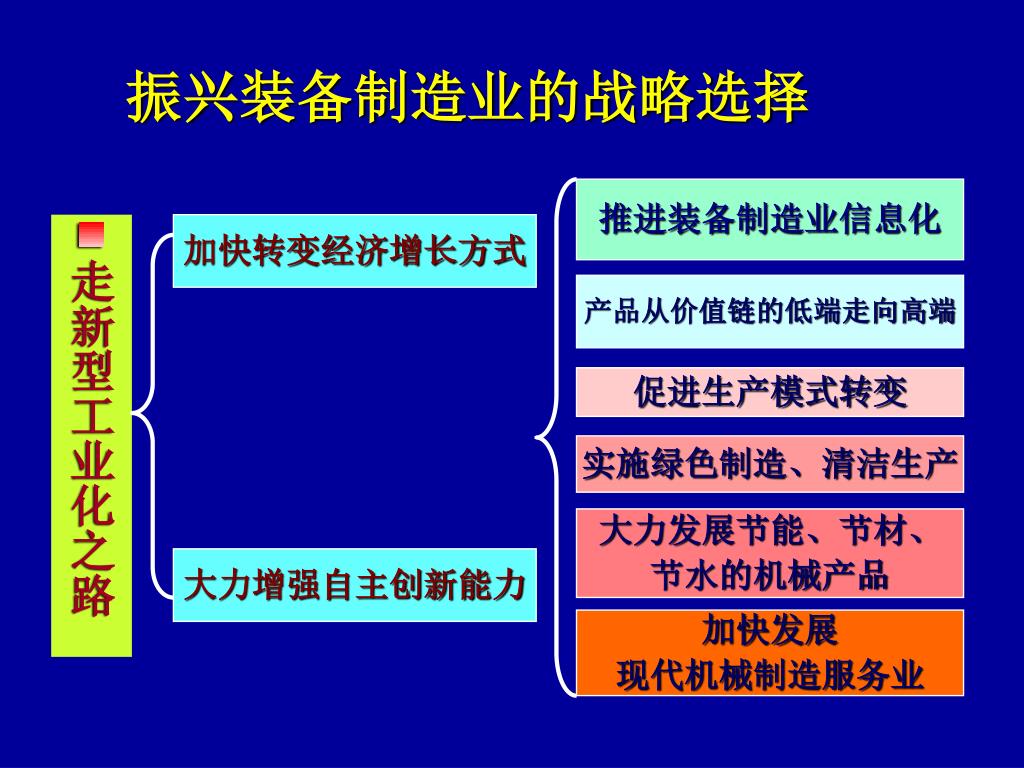 振兴装备制造业的战略选择

走新型工业化之路

加快转变经济增长方式

大力增强自主创新能力

推进装备制造业信息化

产品从价值链的低端走向高端

促进生产模式转变

实施绿色制造、清洁生产

大力发展节能、节材、节水的机械产品

加快发展现代机械制造服务业